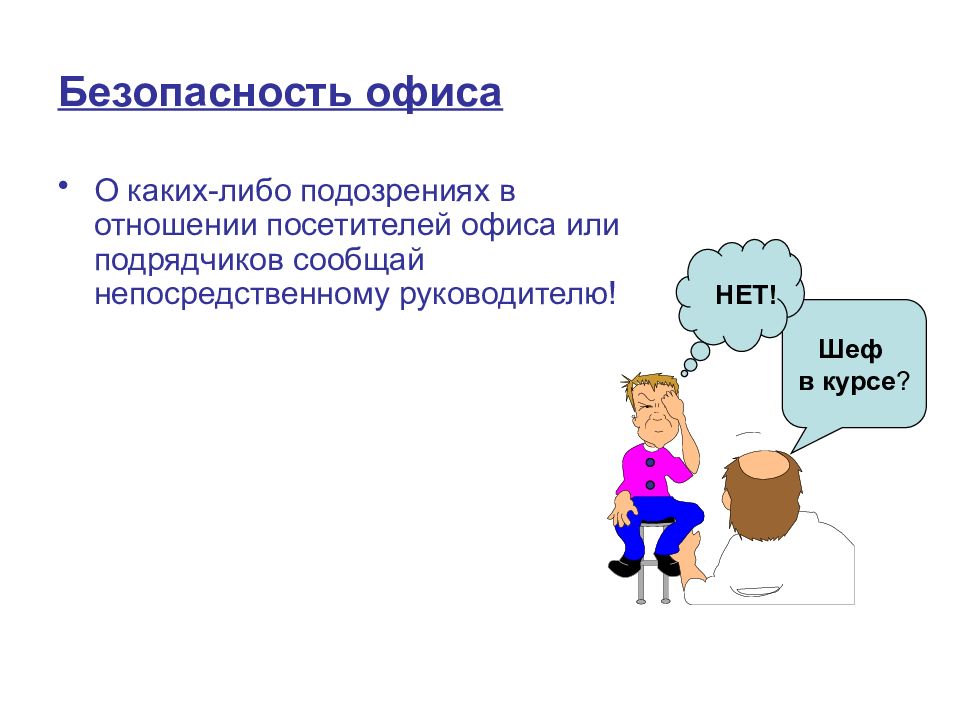 Безопасность офиса

• О каких-либо подозрениях в отношении посетителей офиса или подрядчиков сообщай непосредственному руководителю!

НЕТ!

Шеф в курсе?